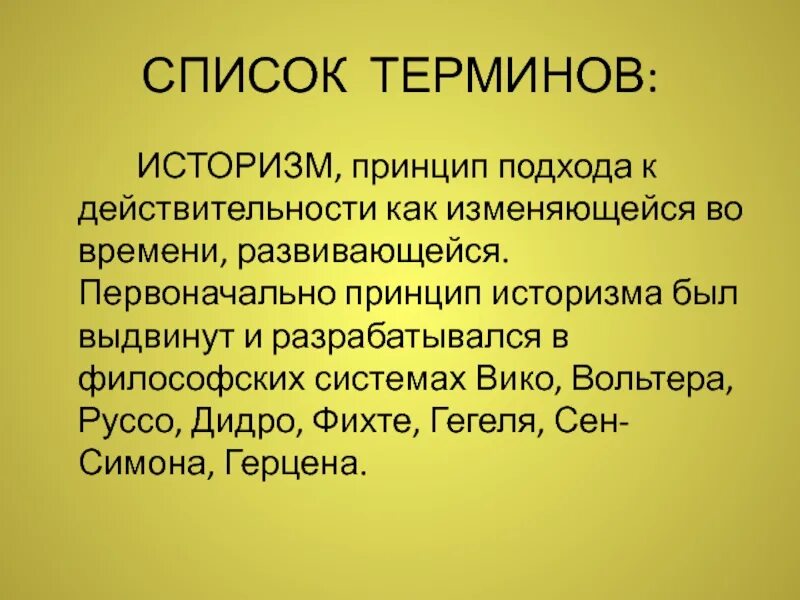 СПИСОК ТЕРМИНОВ:

ИСТОРИЗМ, принцип подхода к действительности как изменяющейся во времени, развивающейся. Первоначально принцип историзма был выдвинут и разрабатывался в философских системах Вико, Вольтера, Руссо, Дидро, Фихте, Гегеля, Сен-Симона, Герцена.